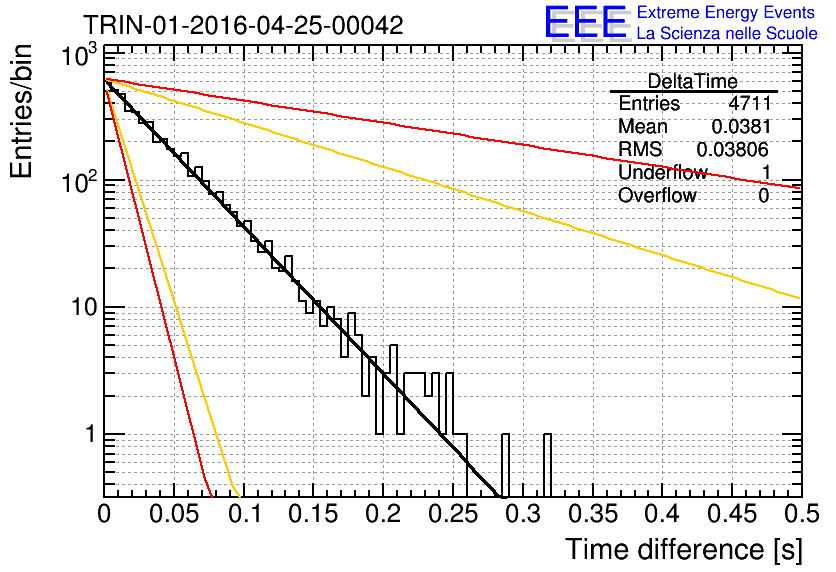 TRIN-01-2016-04-25-00042

EEE Extreme Energy Events
La Scienza nelle Scuole

Entries/bin

$10^3$

$10^2$

10

1

| DeltaTime | |
|---|---|
| Entries | 4711 |
| Mean | 0.0381 |
| RMS | 0.03806 |
| Underflow | 1 |
| Overflow | 0 |

0 0.05 0.1 0.15 0.2 0.25 0.3 0.35 0.4 0.45 0.5

Time difference [s]